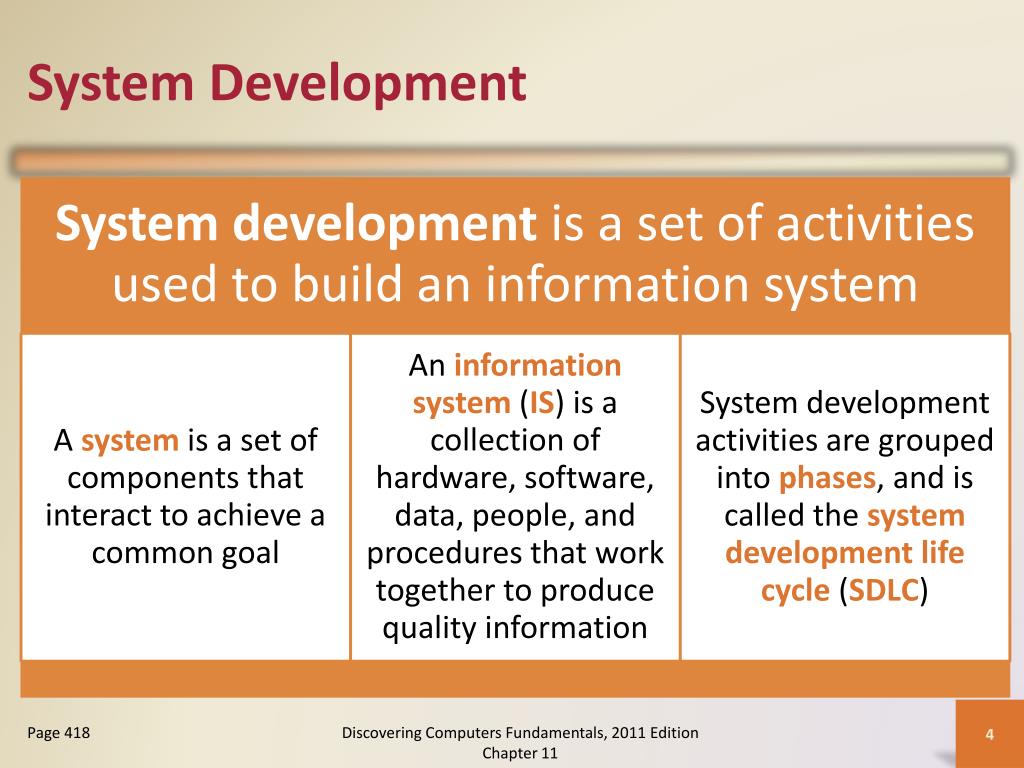 System Development

System development is a set of activities used to build an information system

A system is a set of components that interact to achieve a common goal

An information system (IS) is a collection of hardware, software, data, people, and procedures that work together to produce quality information

System development activities are grouped into phases, and is called the system development life cycle (SDLC)

Page 418

Discovering Computers Fundamentals, 2011 Edition
Chapter 11

4